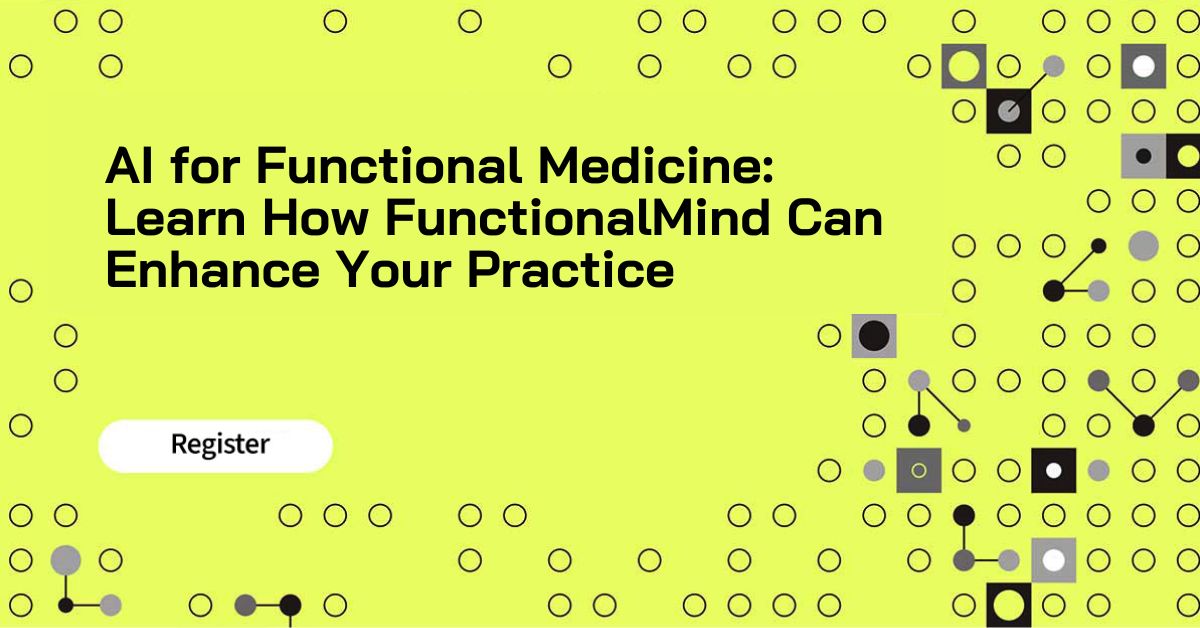 AI for Functional Medicine: Learn How FunctionalMind Can Enhance Your Practice

Register